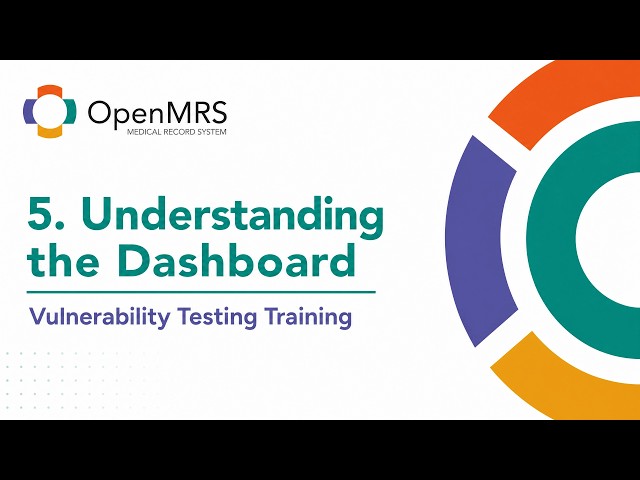 OpenMRS
MEDICAL RECORD SYSTEM

5. Understanding the Dashboard

Vulnerability Testing Training